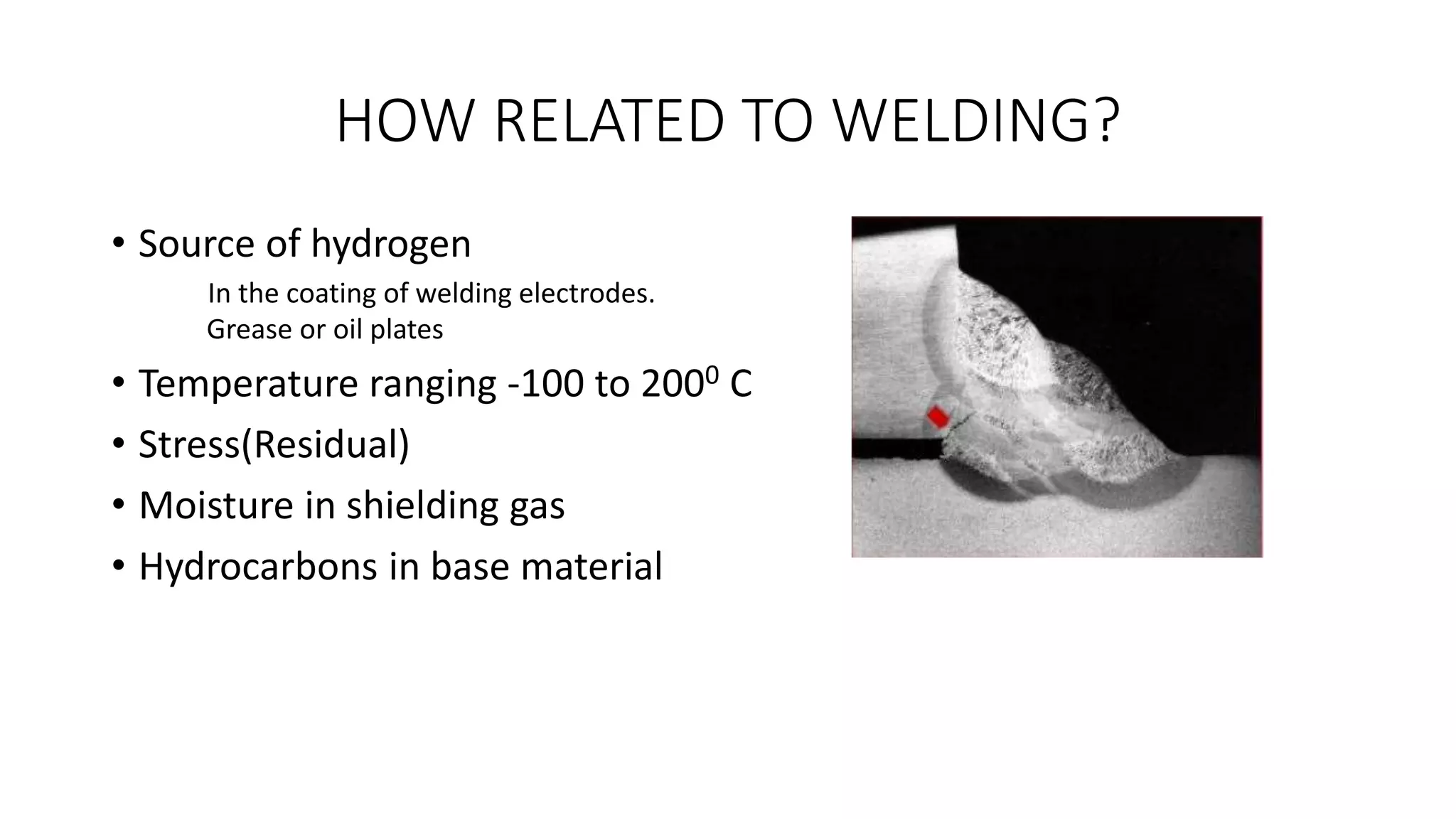 HOW RELATED TO WELDING?

• Source of hydrogen

In the coating of welding electrodes.
Grease or oil plates

• Temperature ranging -100 to $200^0$ C

• Stress(Residual)

• Moisture in shielding gas

• Hydrocarbons in base material